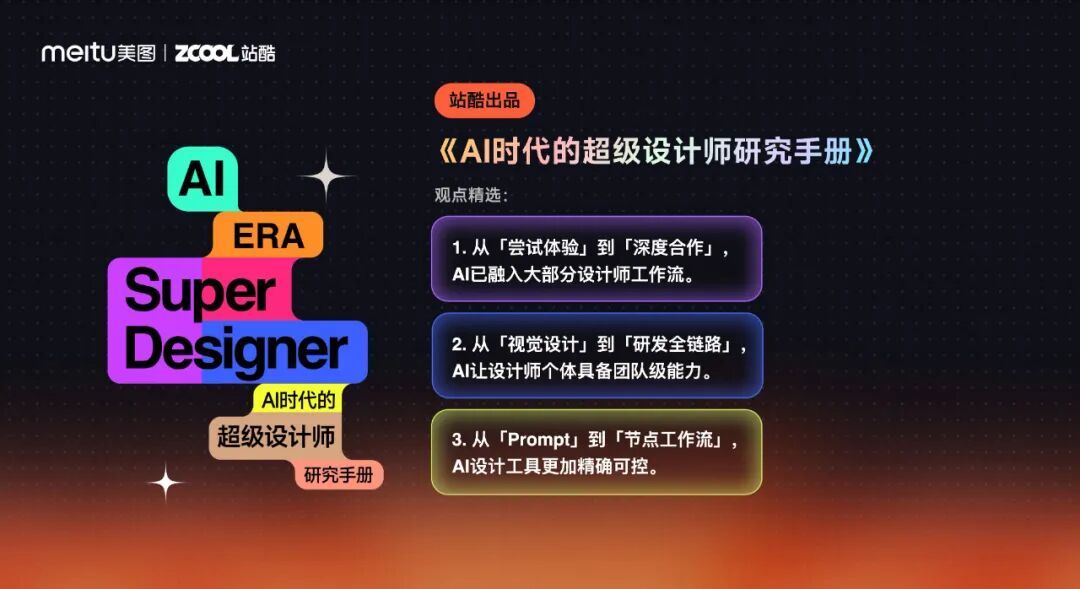 meitu美图 | ZCOOL站酷

AI
ERA
Super
Designer
AI时代的
超级设计师
研究手册

站酷出品

《AI时代的超级设计师研究手册》

观点精选：

1. 从「尝试体验」到「深度合作」，AI已融入大部分设计师工作流。

2. 从「视觉设计」到「研发全链路」，AI让设计师个体具备团队级能力。

3. 从「Prompt」到「节点工作流」，AI设计工具更加精确可控。